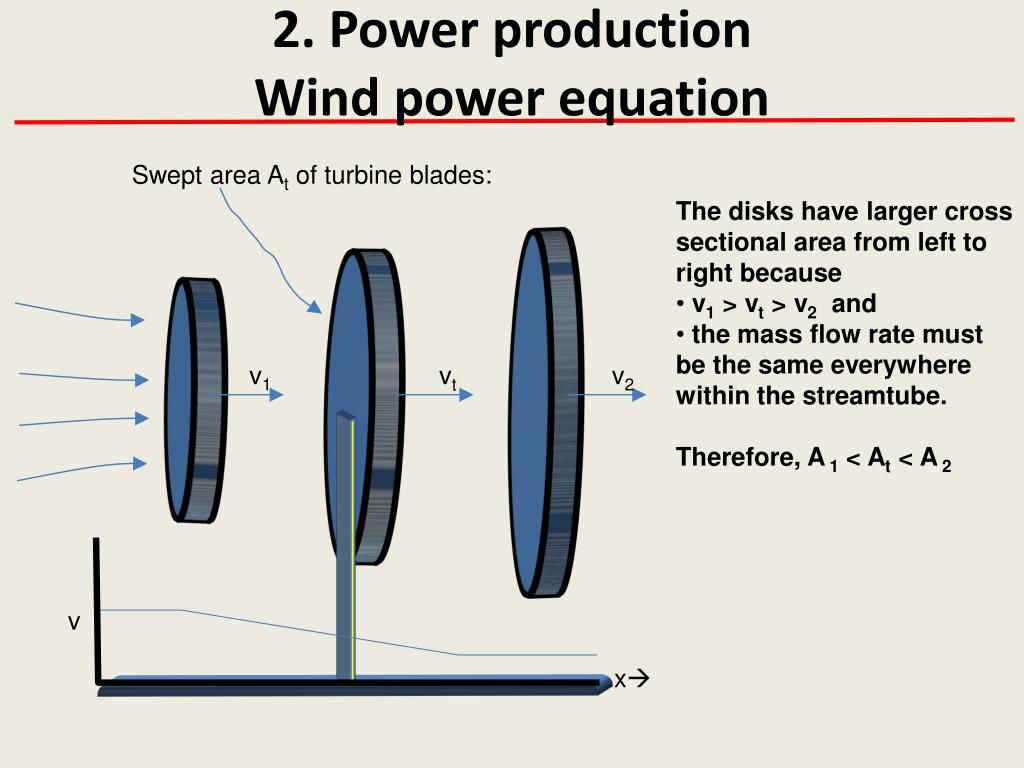 2. Power production
Wind power equation

Swept area $A_t$ of turbine blades:

$v_1$

$v_t$

$v_2$

v

x→

The disks have larger cross sectional area from left to right because
• $v_1 > v_t > v_2$ and
• the mass flow rate must be the same everywhere within the streamtube.

Therefore, $A_1 < A_t < A_2$